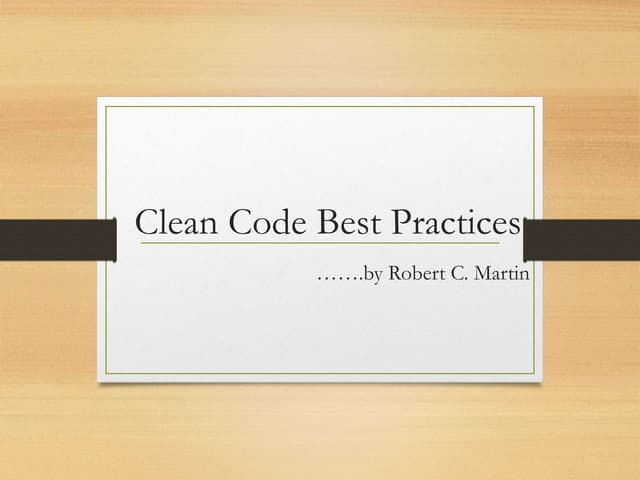 Clean Code Best Practices

…….by Robert C. Martin